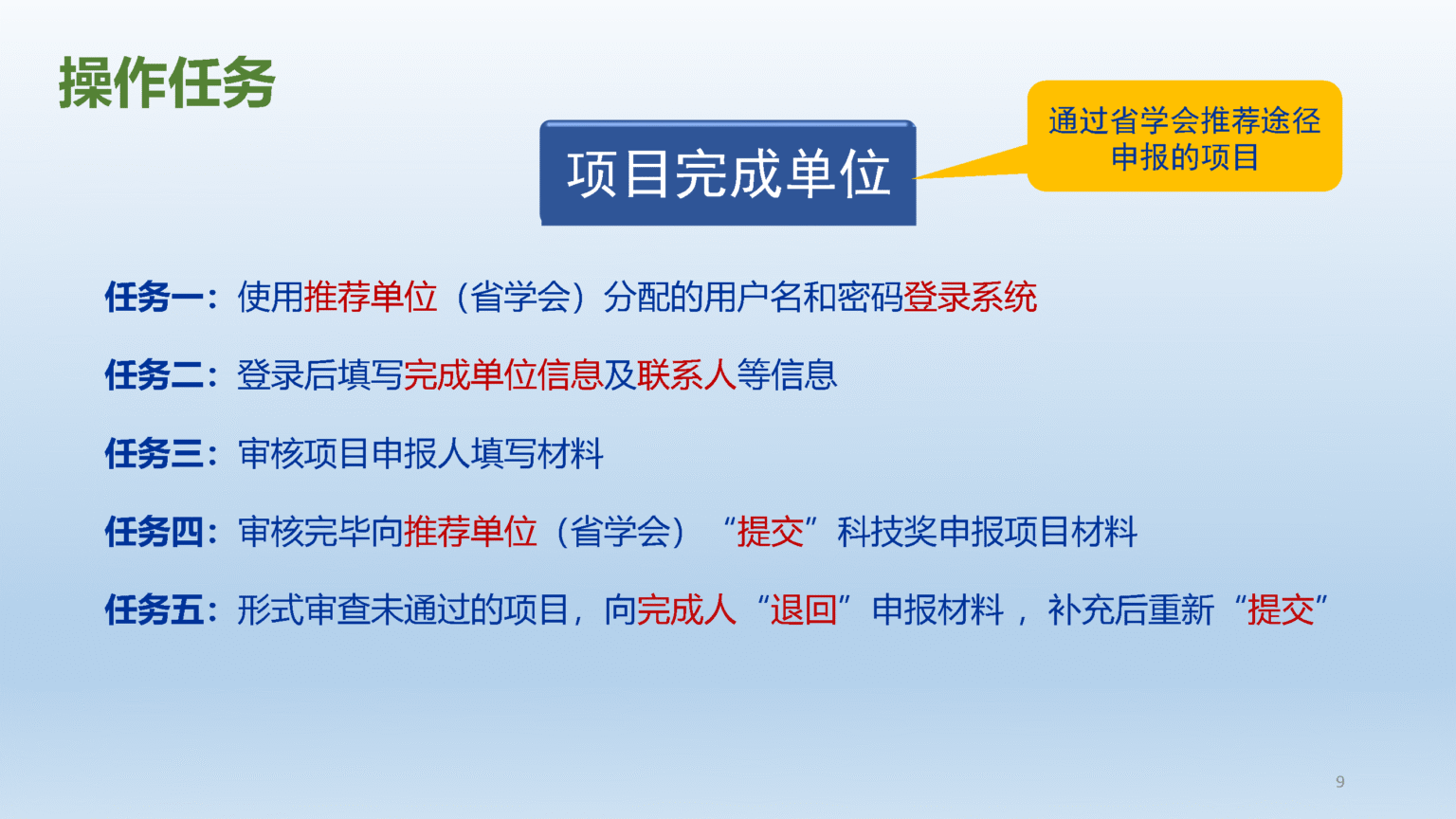 操作任务

项目完成单位

通过省学会推荐途径申报的项目

任务一：使用推荐单位（省学会）分配的用户名和密码登录系统

任务二：登录后填写完成单位信息及联系人等信息

任务三：审核项目申报人填写材料

任务四：审核完毕向推荐单位（省学会）“提交”科技奖申报项目材料

任务五：形式审查未通过的项目，向完成人“退回”申报材料，补充后重新“提交”

9